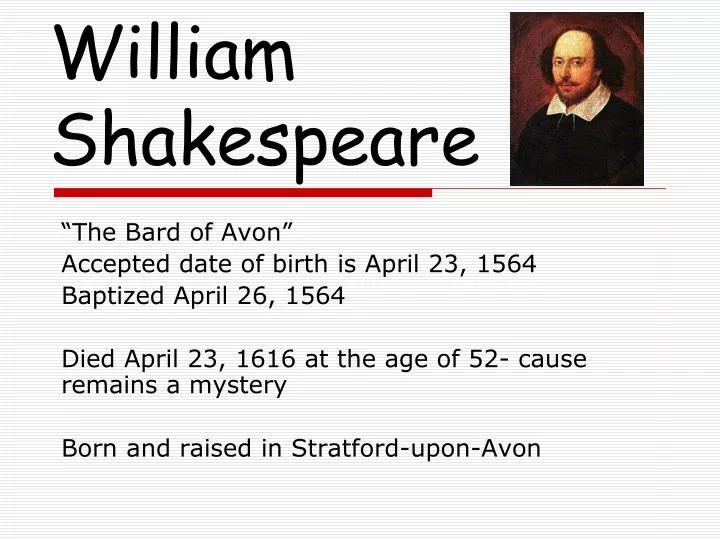 William Shakespeare

“The Bard of Avon”
Accepted date of birth is April 23, 1564
Baptized April 26, 1564

Died April 23, 1616 at the age of 52- cause remains a mystery

Born and raised in Stratford-upon-Avon